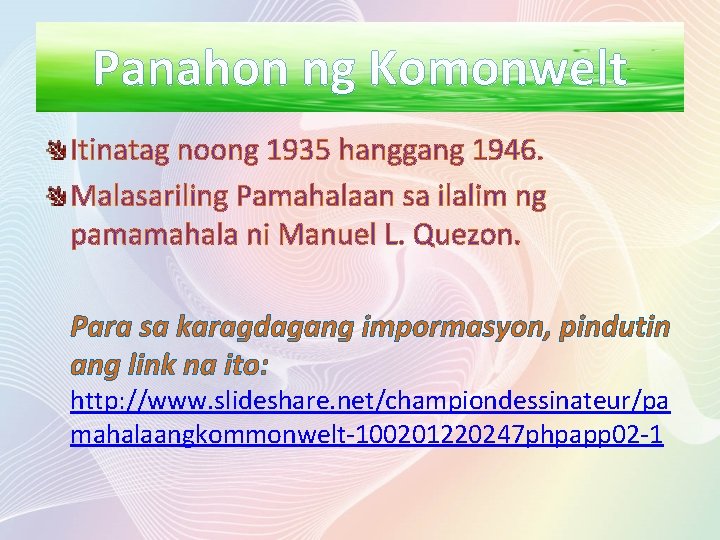 Panahon ng Komonwelt

Itinatag noong 1935 hanggang 1946.

Malasariling Pamahalaan sa ilalim ng pamamahala ni Manuel L. Quezon.

Para sa karagdagang impormasyon, pindutin ang link na ito:
http://www.slideshare.net/championdessinateur/pamahalaangkommonwelt-100201220247phpapp02-1